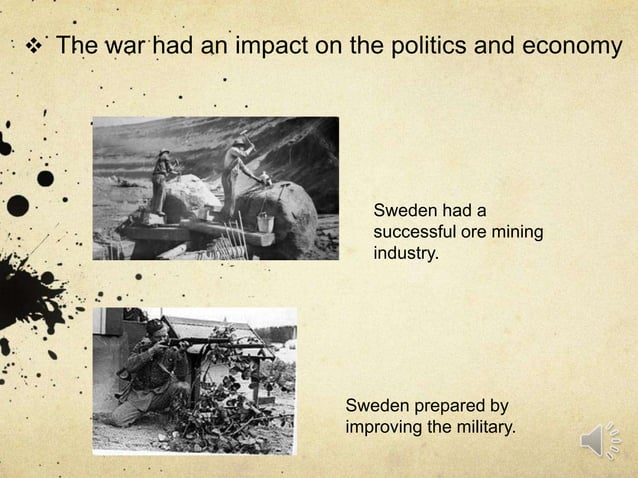 ❖ The war had an impact on the politics and economy

Sweden had a successful ore mining industry.

Sweden prepared by improving the military.